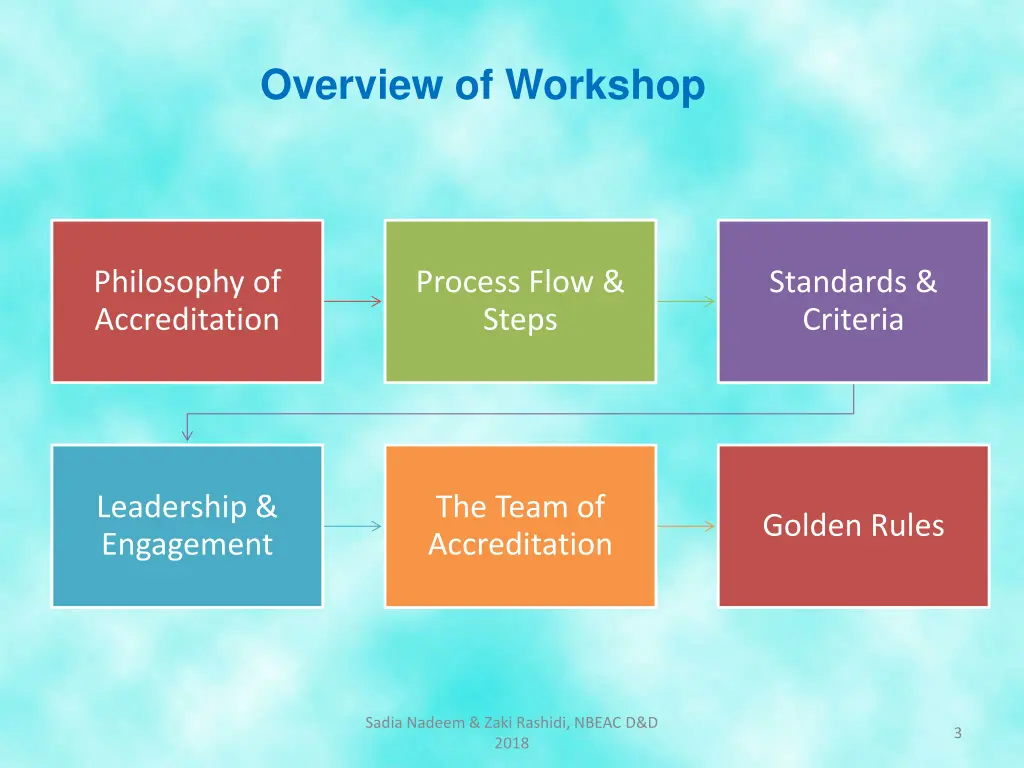 Overview of Workshop

Philosophy of Accreditation

Process Flow & Steps

Standards & Criteria

Leadership & Engagement

The Team of Accreditation

Golden Rules

Sadia Nadeem & Zaki Rashidi, NBEAC D&D 2018

3